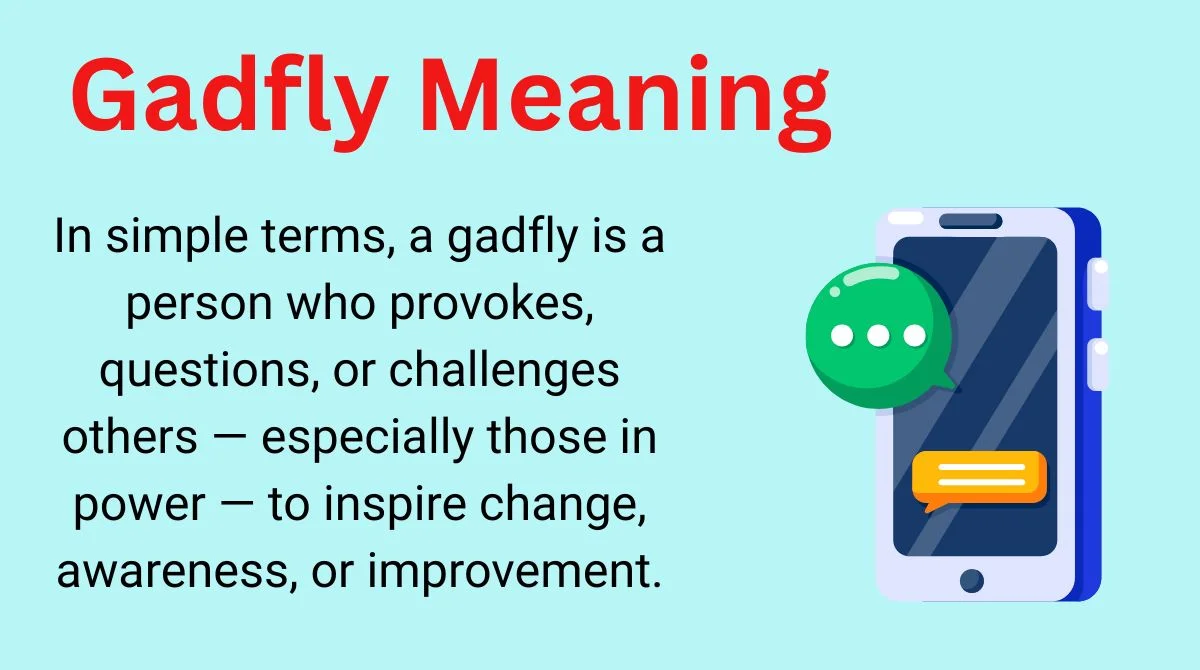 Gadfly Meaning

In simple terms, a gadfly is a person who provokes, questions, or challenges others — especially those in power — to inspire change, awareness, or improvement.